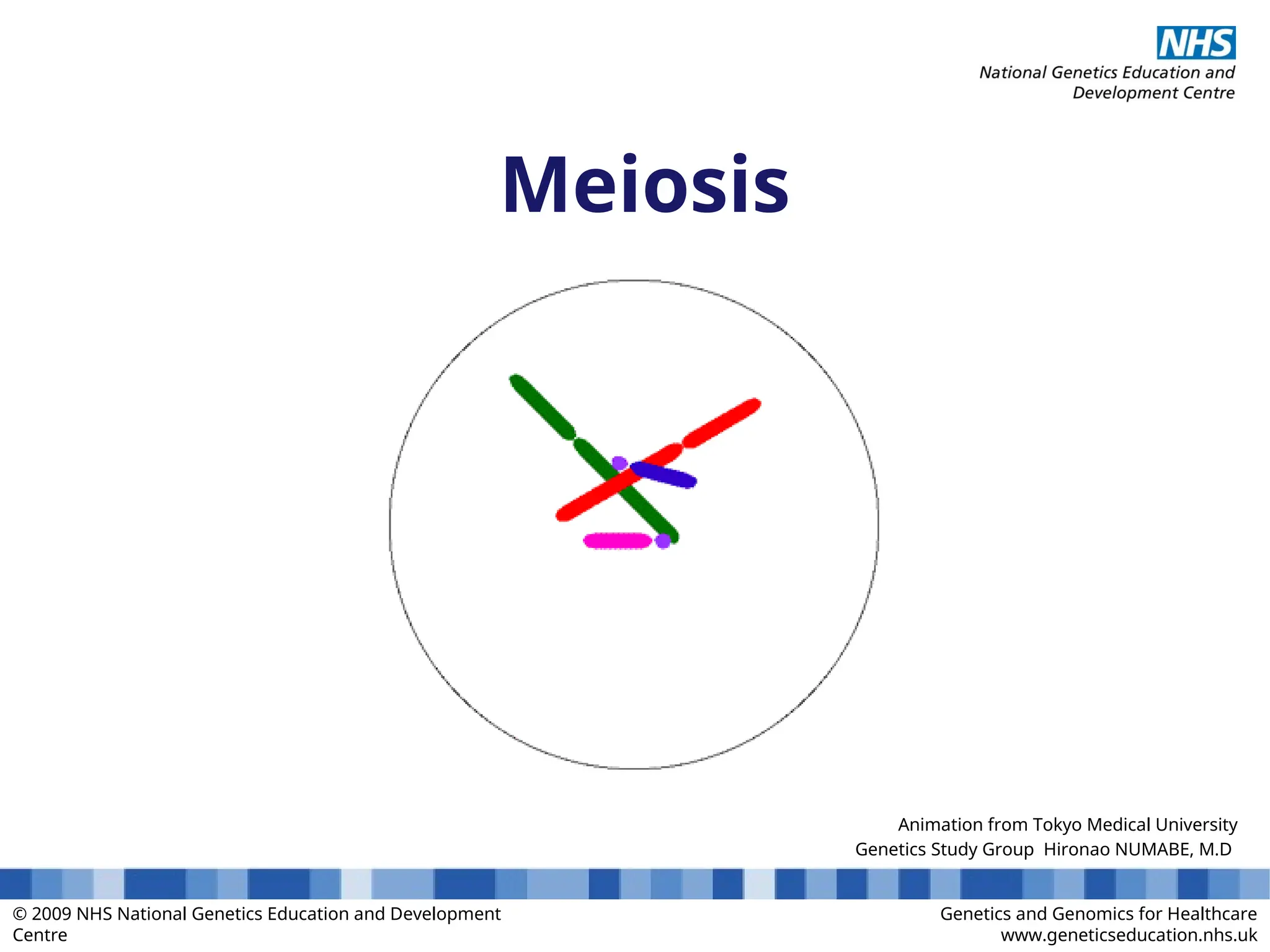 NHS
National Genetics Education and Development Centre

Meiosis

Animation from Tokyo Medical University
Genetics Study Group Hironao NUMABE, M.D

© 2009 NHS National Genetics Education and Development Centre

Genetics and Genomics for Healthcare
www.geneticseducation.nhs.uk